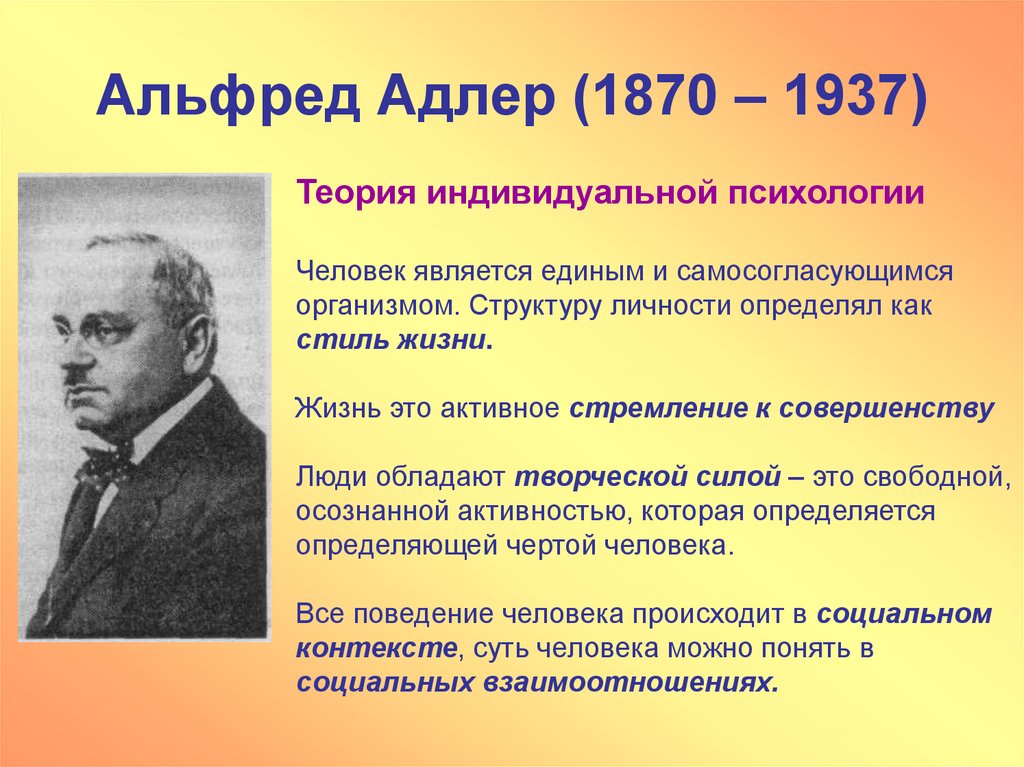 Альфред Адлер (1870 – 1937)

Теория индивидуальной психологии

Человек является единым и самосогласующимся организмом. Структуру личности определял как стиль жизни.

Жизнь это активное стремление к совершенству

Люди обладают творческой силой – это свободной, осознанной активностью, которая определяется определяющей чертой человека.

Все поведение человека происходит в социальном контексте, суть человека можно понять в социальных взаимоотношениях.